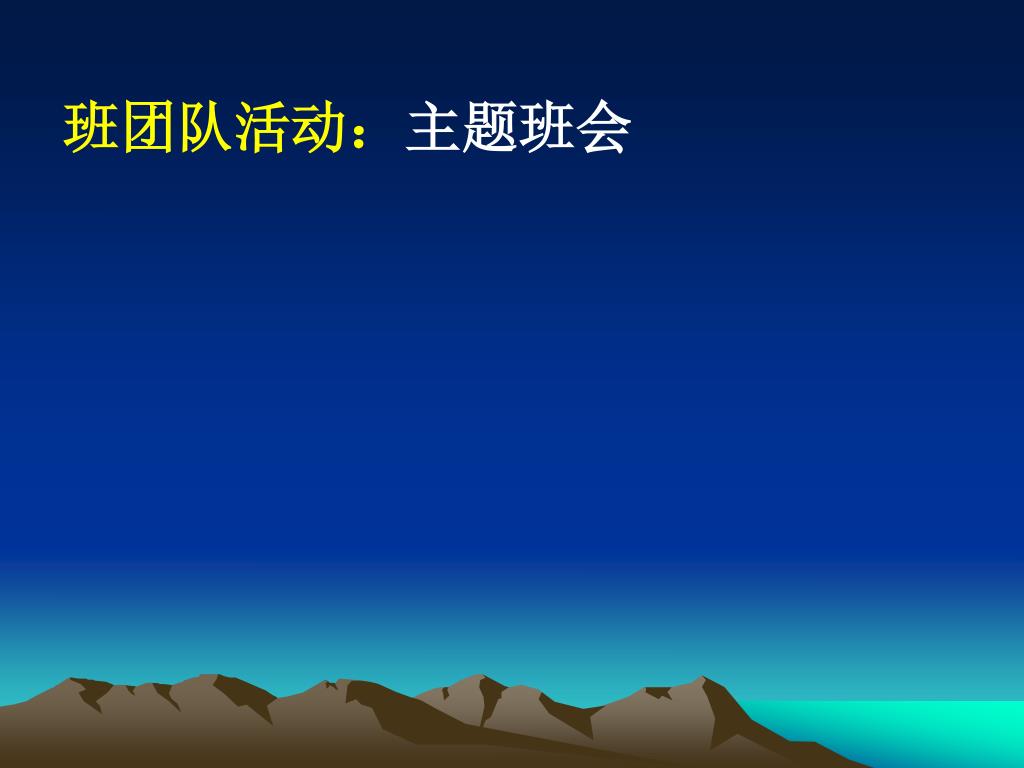 班团队活动：主题班会